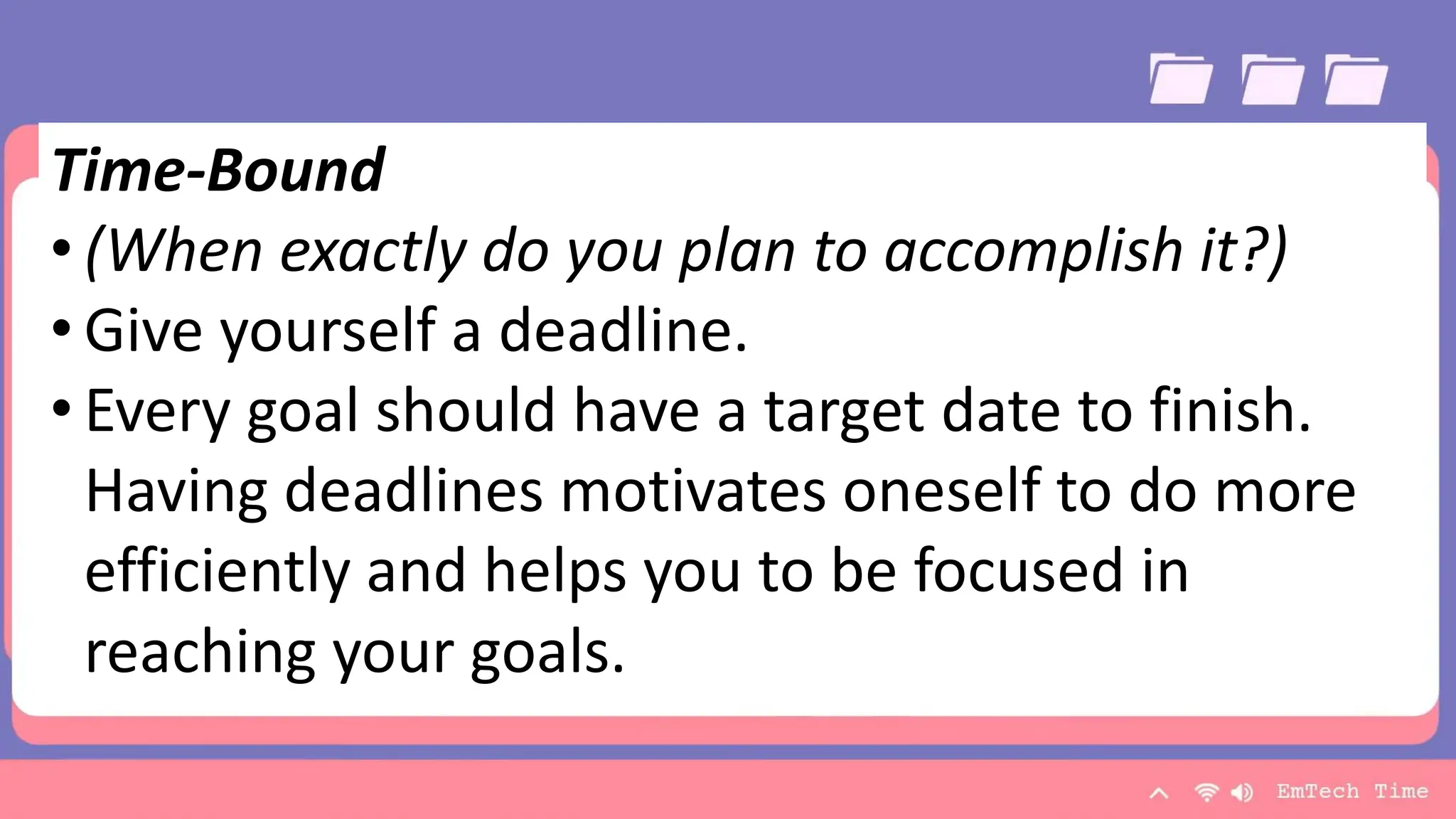 Time-Bound

• (When exactly do you plan to accomplish it?)
• Give yourself a deadline.
• Every goal should have a target date to finish. Having deadlines motivates oneself to do more efficiently and helps you to be focused in reaching your goals.

EmTech Time